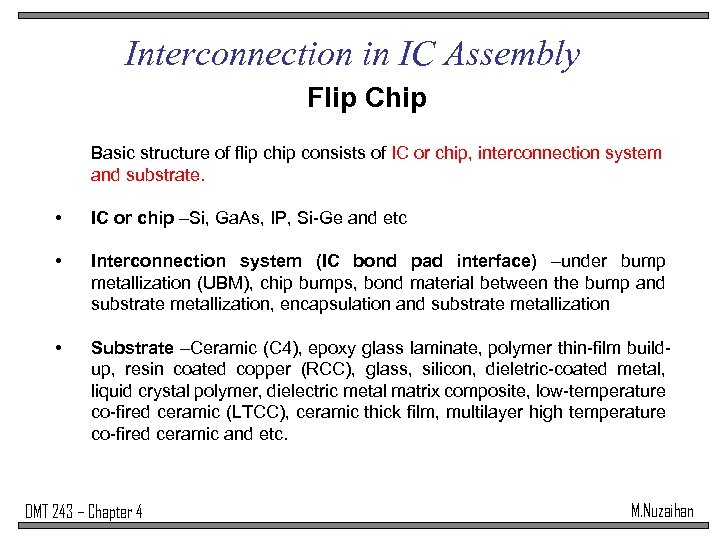 Interconnection in IC Assembly

Flip Chip

Basic structure of flip chip consists of IC or chip, interconnection system and substrate.

• IC or chip –Si, GaAs, IP, Si-Ge and etc

• Interconnection system (IC bond pad interface) –under bump metallization (UBM), chip bumps, bond material between the bump and substrate metallization, encapsulation and substrate metallization

• Substrate –Ceramic (C4), epoxy glass laminate, polymer thin-film build-up, resin coated copper (RCC), glass, silicon, dieletric-coated metal, liquid crystal polymer, dielectric metal matrix composite, low-temperature co-fired ceramic (LTCC), ceramic thick film, multilayer high temperature co-fired ceramic and etc.

DMT 243 – Chapter 4

M.Nuzaihan